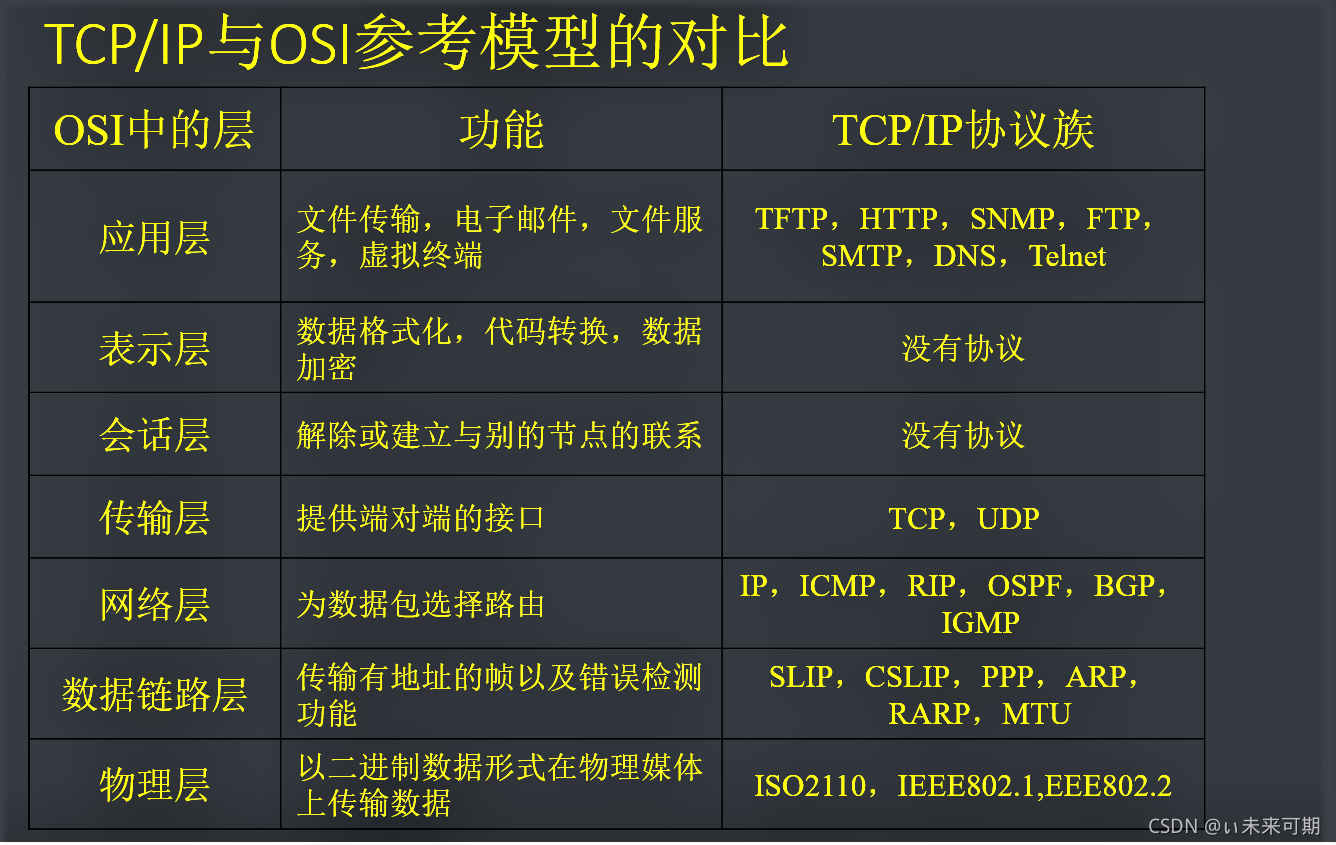 TCP/IP与OSI参考模型的对比

| OSI中的层 | 功能 | TCP/IP协议族 |
|---|---|---|
| 应用层 | 文件传输，电子邮件，文件服务，虚拟终端 | TFTP，HTTP，SNMP，FTP，SMTP，DNS，Telnet |
| 表示层 | 数据格式化，代码转换，数据加密 | 没有协议 |
| 会话层 | 解除或建立与别的节点的联系 | 没有协议 |
| 传输层 | 提供端对端的接口 | TCP，UDP |
| 网络层 | 为数据包选择路由 | IP，ICMP，RIP，OSPF，BGP，IGMP |
| 数据链路层 | 传输有地址的帧以及错误检测功能 | SLIP，CSLIP，PPP，ARP，RARP，MTU |
| 物理层 | 以二进制数据形式在物理媒体上传输数据 | ISO2110，IEEE802.1,EEE802.2 |

CSDN @ぃ未来可期